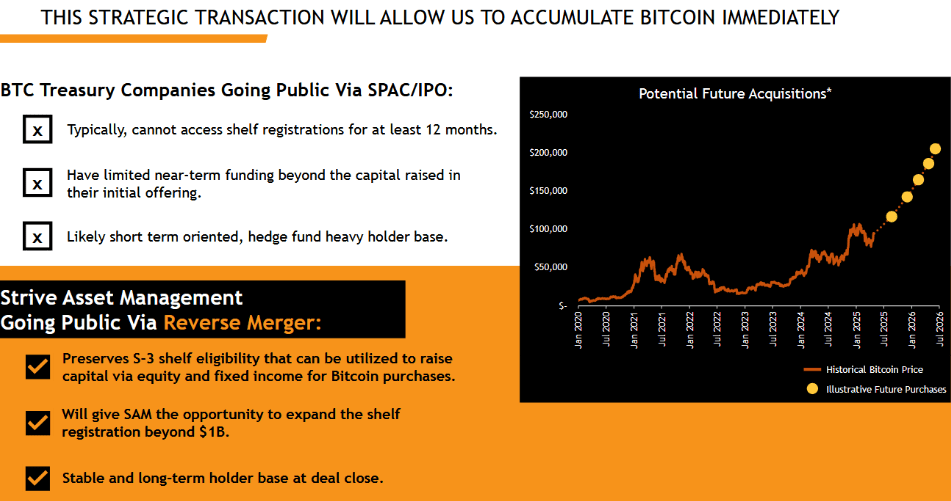 THIS STRATEGIC TRANSACTION WILL ALLOW US TO ACCUMULATE BITCOIN IMMEDIATELY

BTC Treasury Companies Going Public Via SPAC/IPO:

x Typically, cannot access shelf registrations for at least 12 months.

x Have limited near-term funding beyond the capital raised in their initial offering.

x Likely short term oriented, hedge fund heavy holder base.

Strive Asset Management Going Public Via Reverse Merger:

Preserves S-3 shelf eligibility that can be utilized to raise capital via equity and fixed income for Bitcoin purchases.

Will give SAM the opportunity to expand the shelf registration beyond $1B.

Stable and long-term holder base at deal close.

Potential Future Acquisitions*

$250,000
$200,000
$150,000
$100,000
$50,000
$-

Jan 2020
Jul 2020
Jan 2021
Jul 2021
Jan 2022
Jul 2022
Jan 2023
Jul 2023
Jan 2024
Jul 2024
Jan 2025
Jul 2025
Jan 2026
Jul 2026

Historical Bitcoin Price
Illustrative Future Purchases